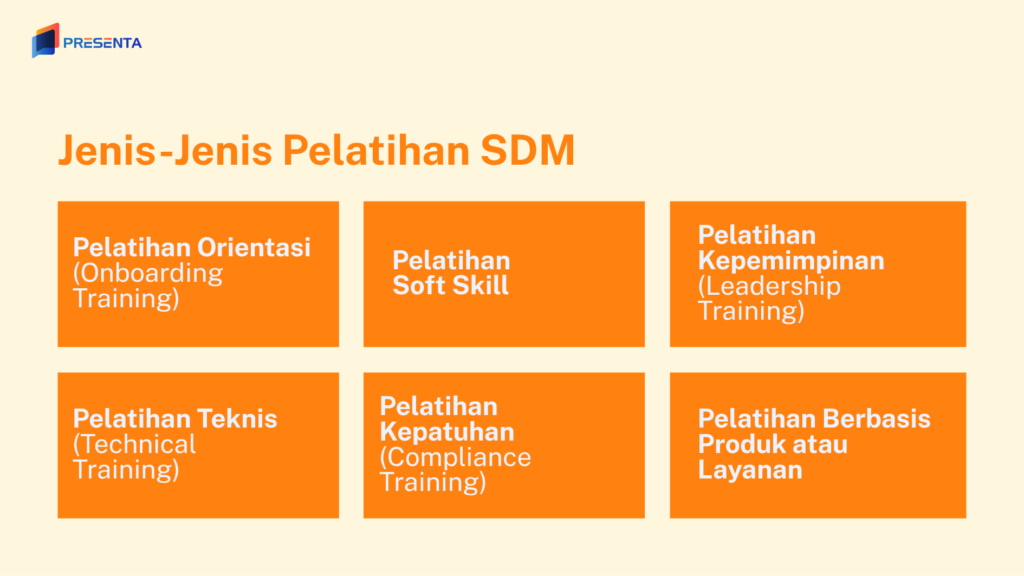 PRESENTA

Jenis-Jenis Pelatihan SDM

Pelatihan Orientasi (Onboarding Training)

Pelatihan Soft Skill

Pelatihan Kepemimpinan (Leadership Training)

Pelatihan Teknis (Technical Training)

Pelatihan Kepatuhan (Compliance Training)

Pelatihan Berbasis Produk atau Layanan